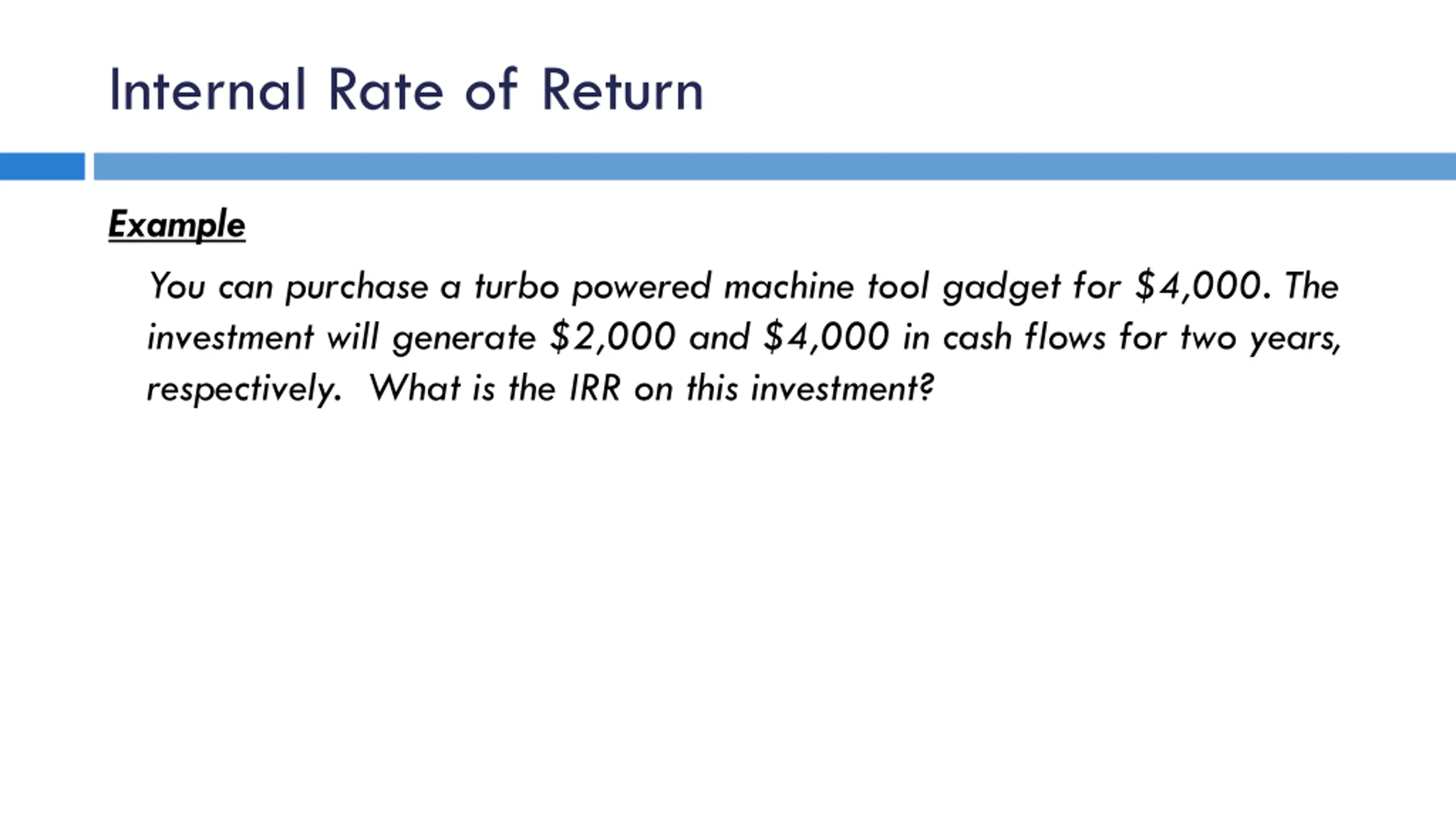 Internal Rate of Return

Example

You can purchase a turbo powered machine tool gadget for \$4,000. The investment will generate \$2,000 and \$4,000 in cash flows for two years, respectively. What is the IRR on this investment?